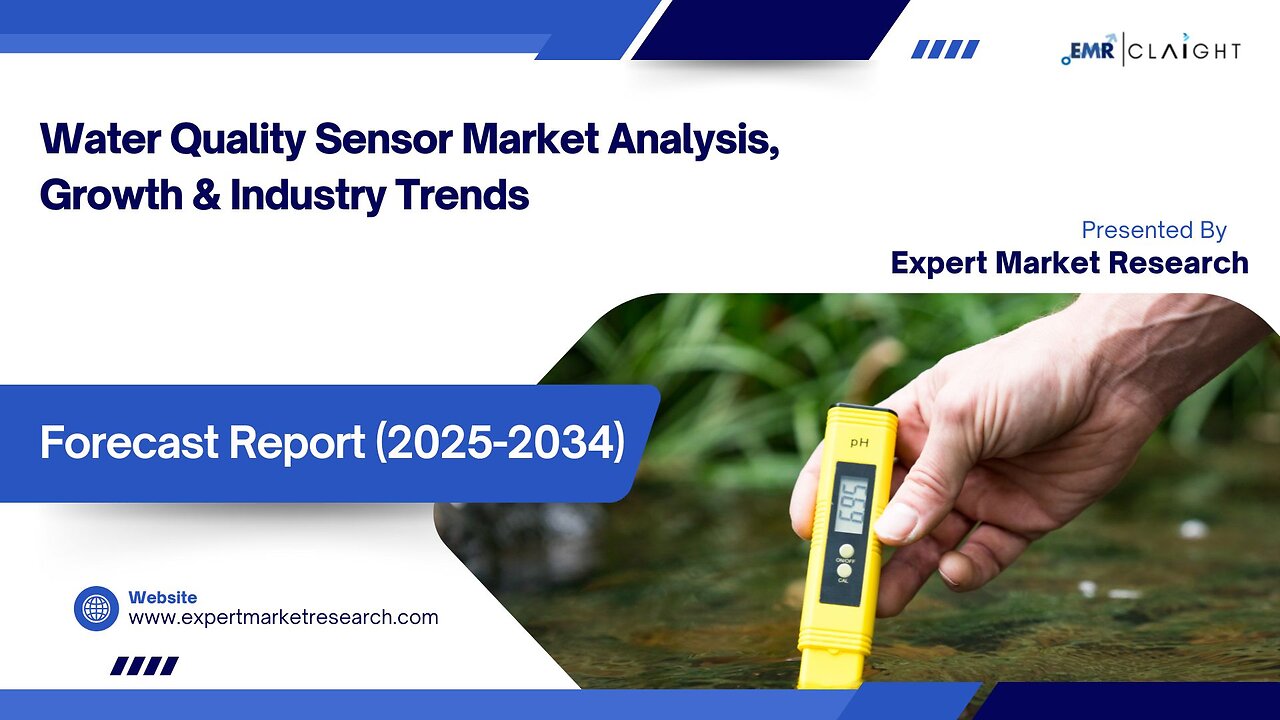 EMR | CLAIGHT

Water Quality Sensor Market Analysis, Growth & Industry Trends

Presented By
Expert Market Research

Forecast Report (2025-2034)

pH
6.95
ON/OFF
CAL

Website
www.expertmarketresearch.com